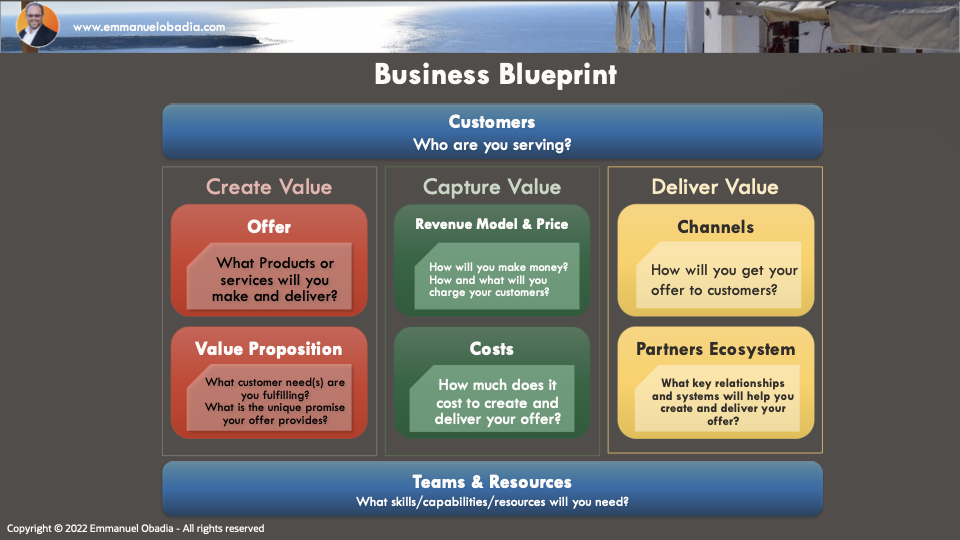 www.emmanuelobadia.com

Business Blueprint

Customers
Who are you serving?

Create Value

Offer

What Products or services will you make and deliver?

Value Proposition

What customer need(s) are you fulfilling?
What is the unique promise your offer provides?

Capture Value

Revenue Model & Price

How will you make money?
How and what will you charge your customers?

Costs

How much does it cost to create and deliver your offer?

Deliver Value

Channels

How will you get your offer to customers?

Partners Ecosystem

What key relationships and systems will help you create and deliver your offer?

Teams & Resources
What skills/capabilities/resources will you need?

Copyright © 2022 Emmanuel Obadia - All rights reserved